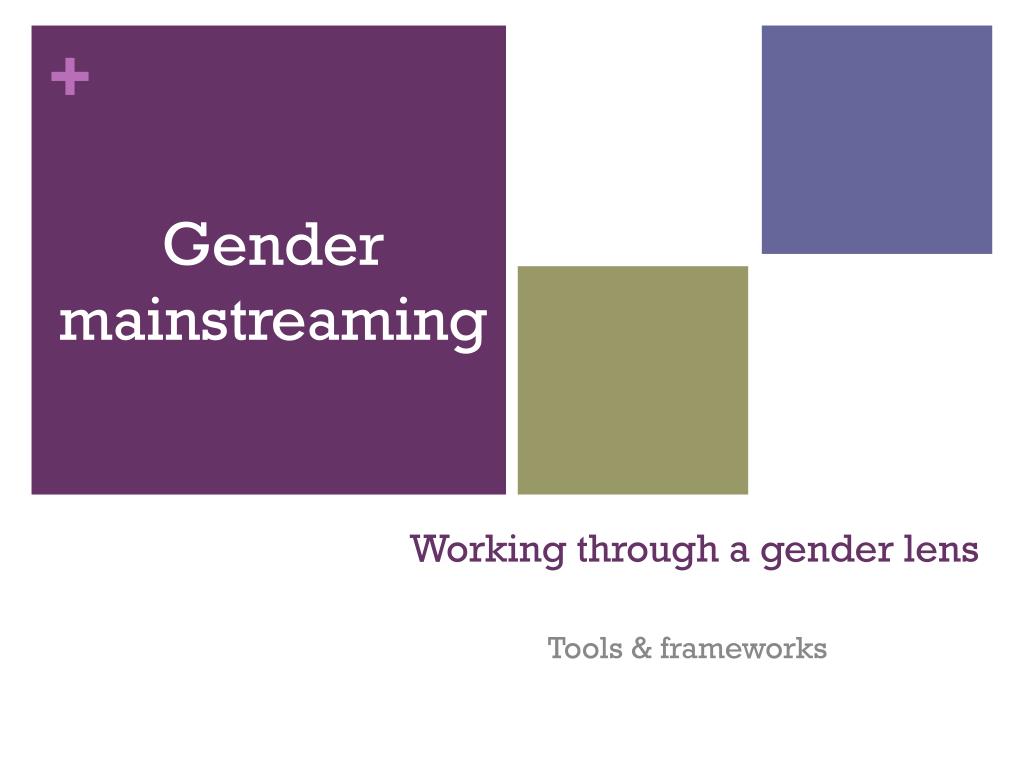 +

Gender mainstreaming

Working through a gender lens

Tools & frameworks